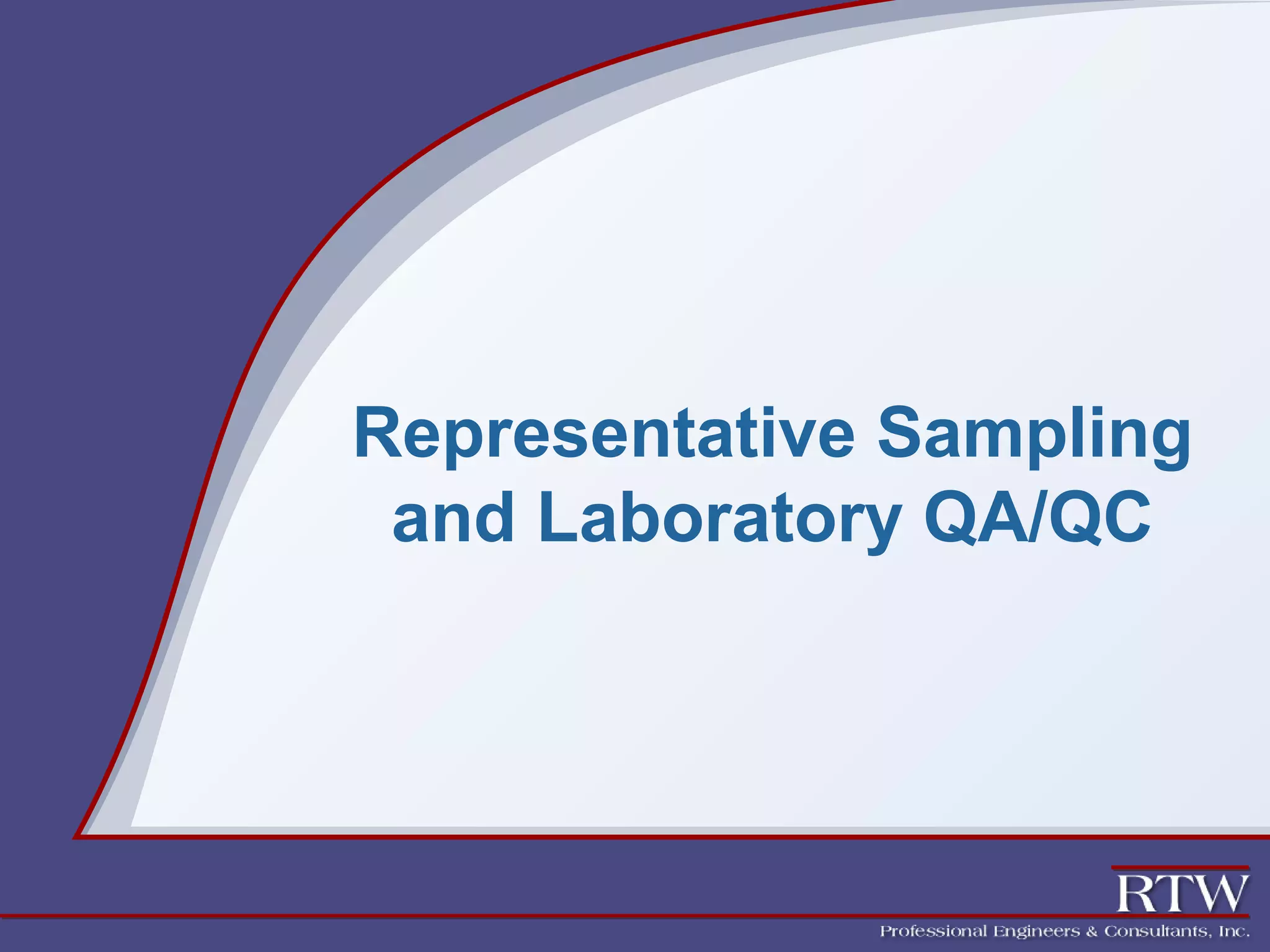 Representative Sampling and Laboratory QA/QC

RTW

Professional Engineers & Consultants, Inc.